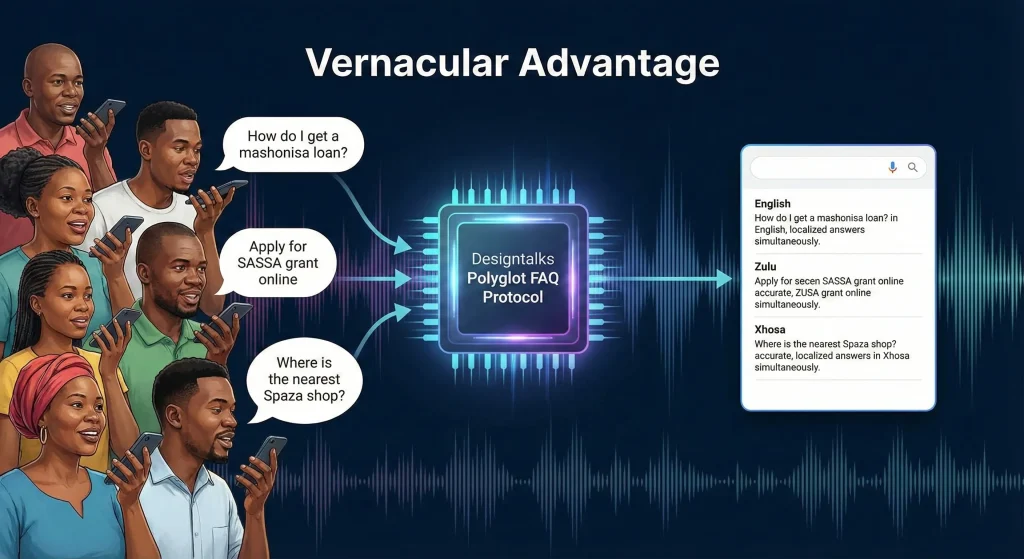 Vernacular Advantage

How do I get a mashonisa loan?

Apply for SASSA grant online

Where is the nearest Spaza shop?

Designtalks
Polyglot FAQ Protocol

English
How do I get a mashonisa loan? in English, localized answers simultaneously.

Zulu
Apply for secen SASSA grant online accurate, ZUSA grant online simultaneously.

Xhosa
Where is the nearest Spaza shop? accurate, localized answers in Xhosa simultaneously.